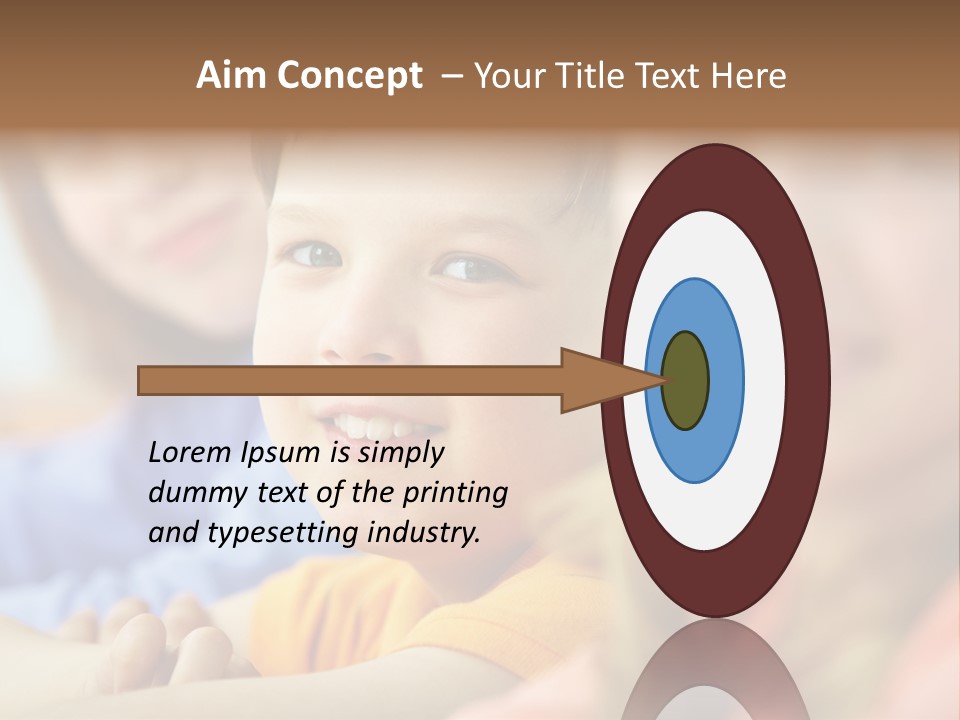 Aim Concept – Your Title Text Here

Lorem Ipsum is simply dummy text of the printing and typesetting industry.